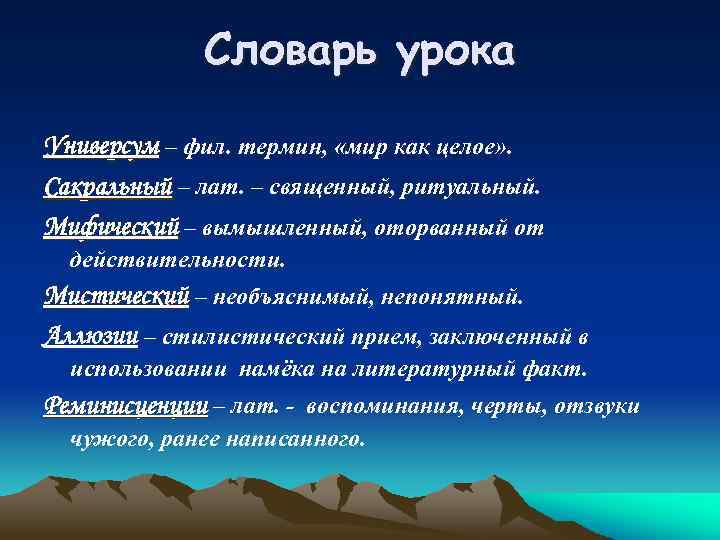 Словарь урока

Универсум – фил. термин, «мир как целое».

Сакральный – лат. – священный, ритуальный.

Мифический – вымышленный, оторванный от действительности.

Мистический – необъяснимый, непонятный.

Аллюзии – стилистический прием, заключенный в использовании намёка на литературный факт.

Реминисценции – лат. - воспоминания, черты, отзвуки чужого, ранее написанного.